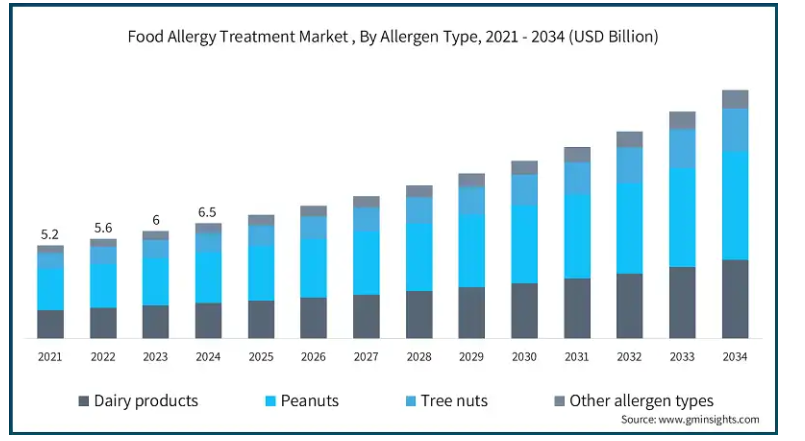 Food Allergy Treatment Market , By Allergen Type, 2021 - 2034 (USD Billion)

5.2
5.6
6
6.5

2021
2022
2023
2024
2025
2026
2027
2028
2029
2030
2031
2032
2033
2034

Dairy products
Peanuts
Tree nuts
Other allergen types

Source: www.gminsights.com